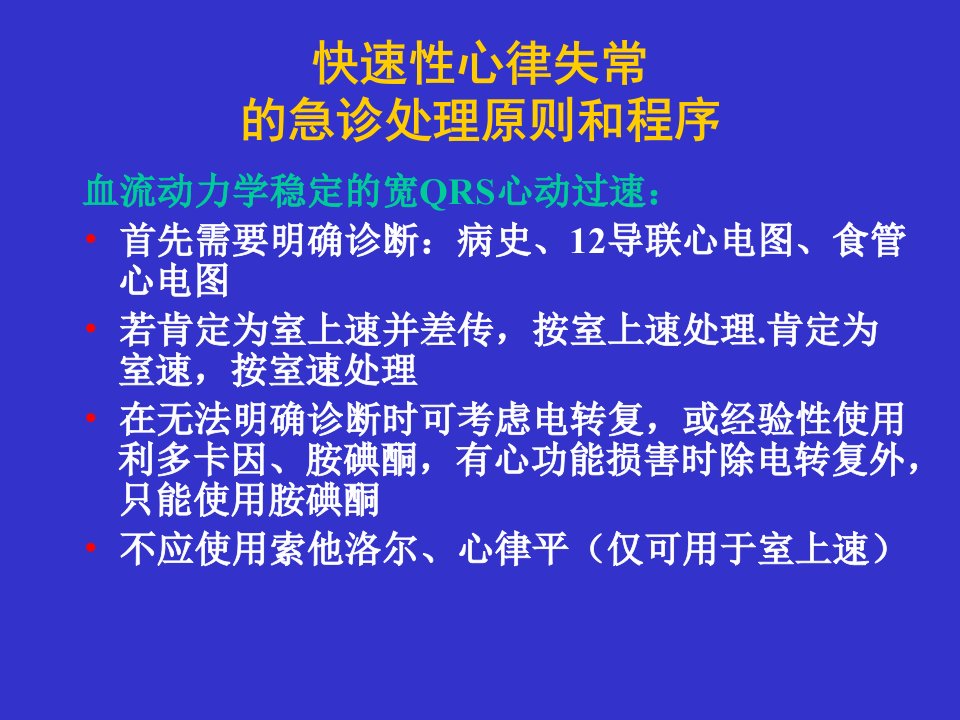 快速性心律失常
的急诊处理原则和程序

血流动力学稳定的宽QRS心动过速：

• 首先需要明确诊断：病史、12导联心电图、食管心电图
• 若肯定为室上速并差传，按室上速处理.肯定为室速，按室速处理
• 在无法明确诊断时可考虑电转复，或经验性使用利多卡因、胺碘酮，有心功能损害时除电转复外，只能使用胺碘酮
• 不应使用索他洛尔、心律平（仅可用于室上速）